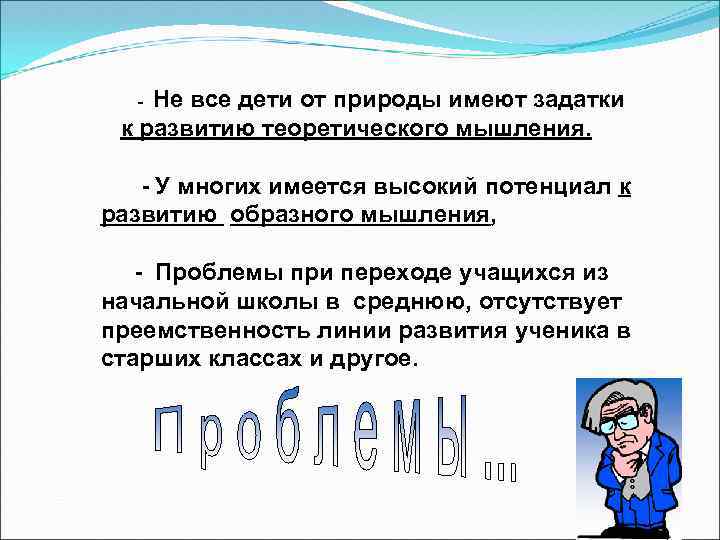 - Не все дети от природы имеют задатки к развитию теоретического мышления.

- У многих имеется высокий потенциал к развитию образного мышления,

- Проблемы при переходе учащихся из начальной школы в среднюю, отсутствует преемственность линии развития ученика в старших классах и другое.

проблемы...